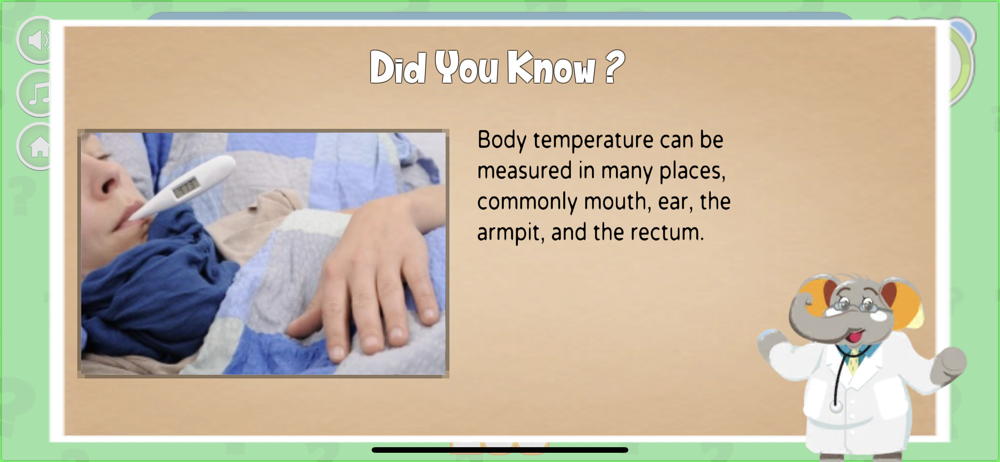 Did You Know ?

Body temperature can be measured in many places, commonly mouth, ear, the armpit, and the rectum.